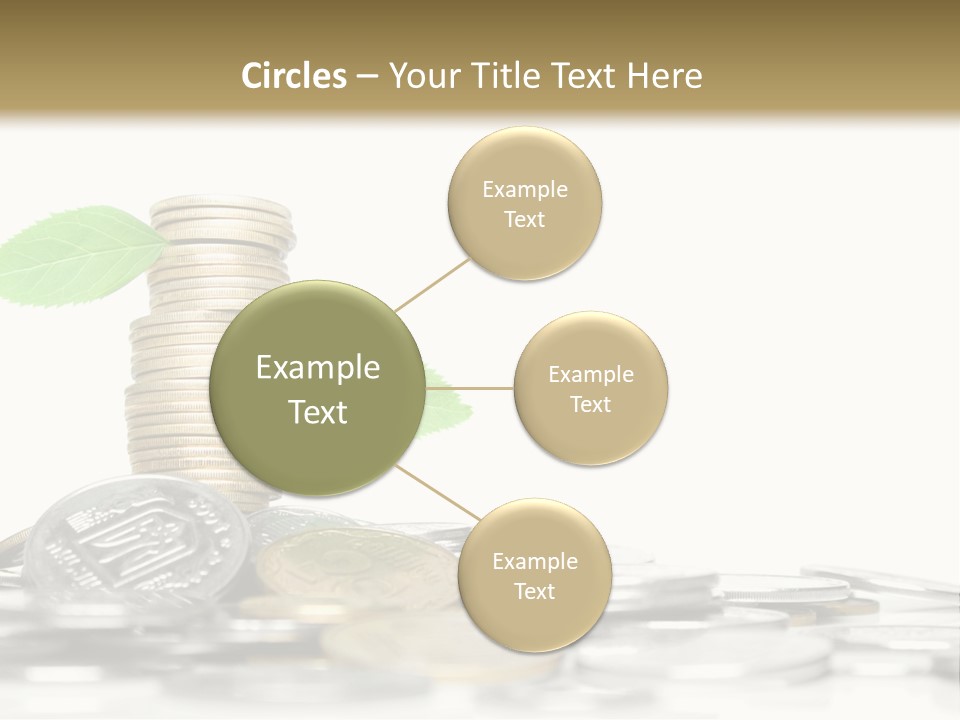 Circles – Your Title Text Here

Example Text

Example Text

Example Text

Example Text